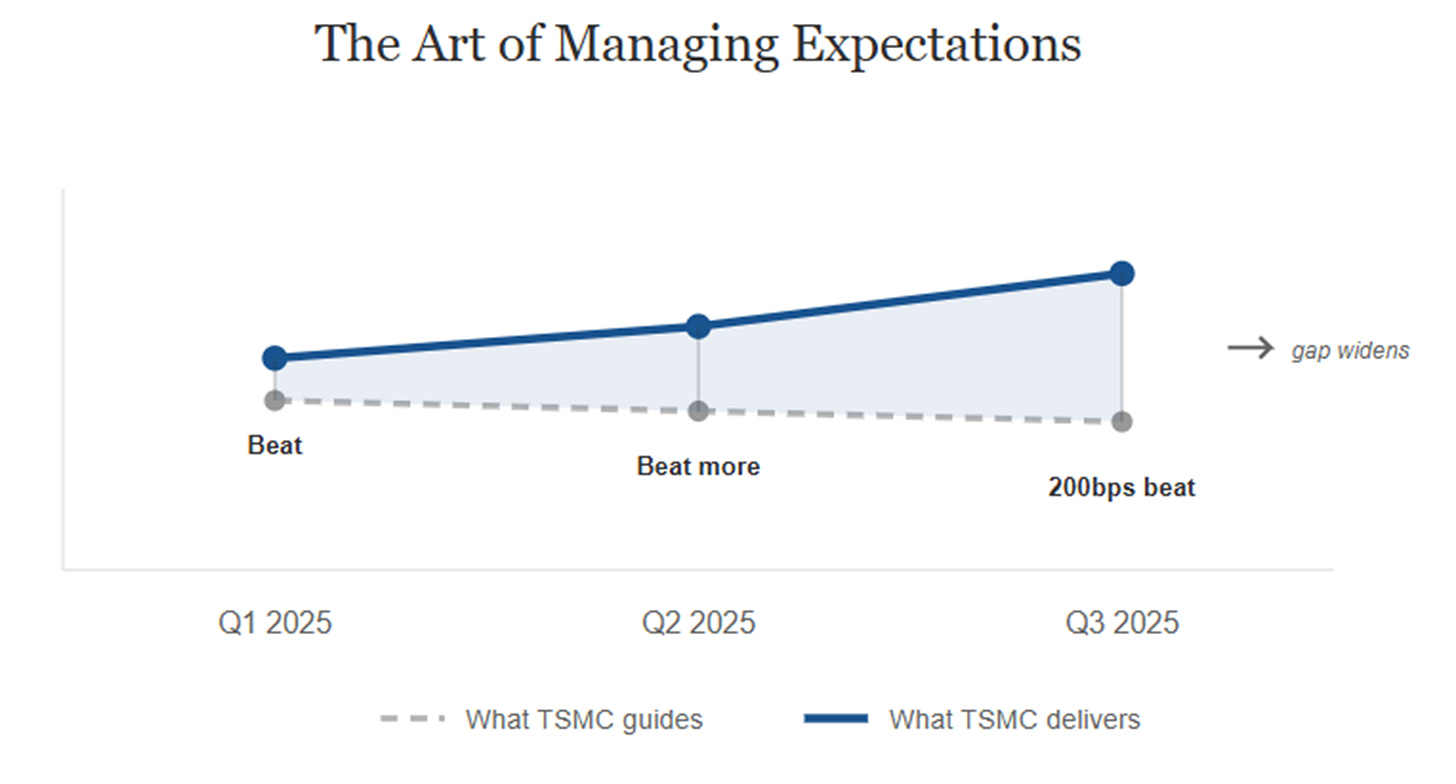 The Art of Managing Expectations

→ gap widens

Beat

Beat more

200bps beat

Q1 2025

Q2 2025

Q3 2025

What TSMC guides

What TSMC delivers